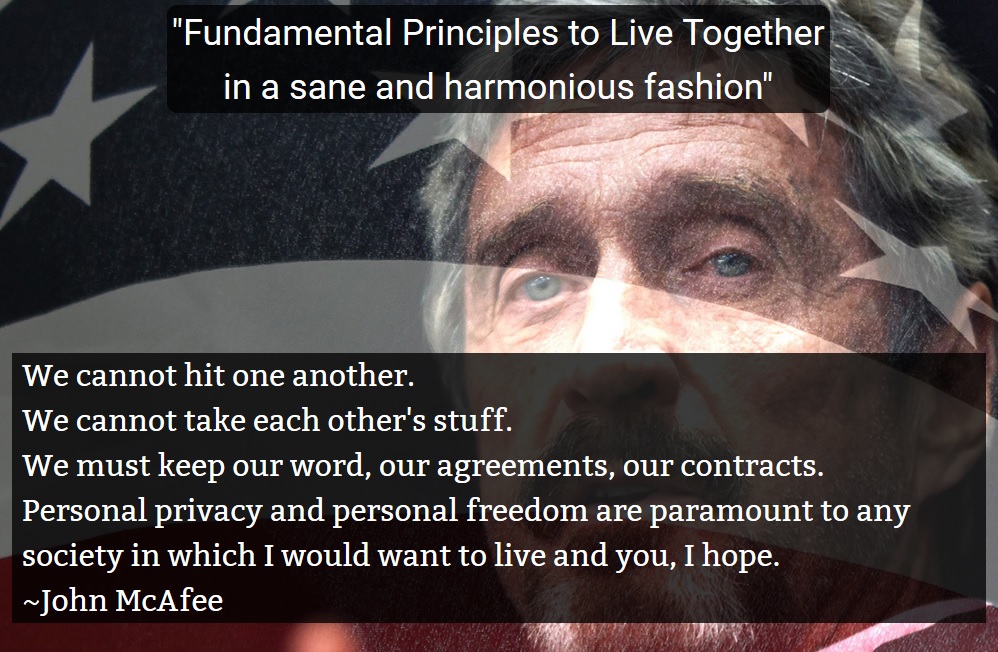 "Fundamental Principles to Live Together in a sane and harmonious fashion"

We cannot hit one another.
We cannot take each other's stuff.
We must keep our word, our agreements, our contracts.
Personal privacy and personal freedom are paramount to any society in which I would want to live and you, I hope.
~John McAfee